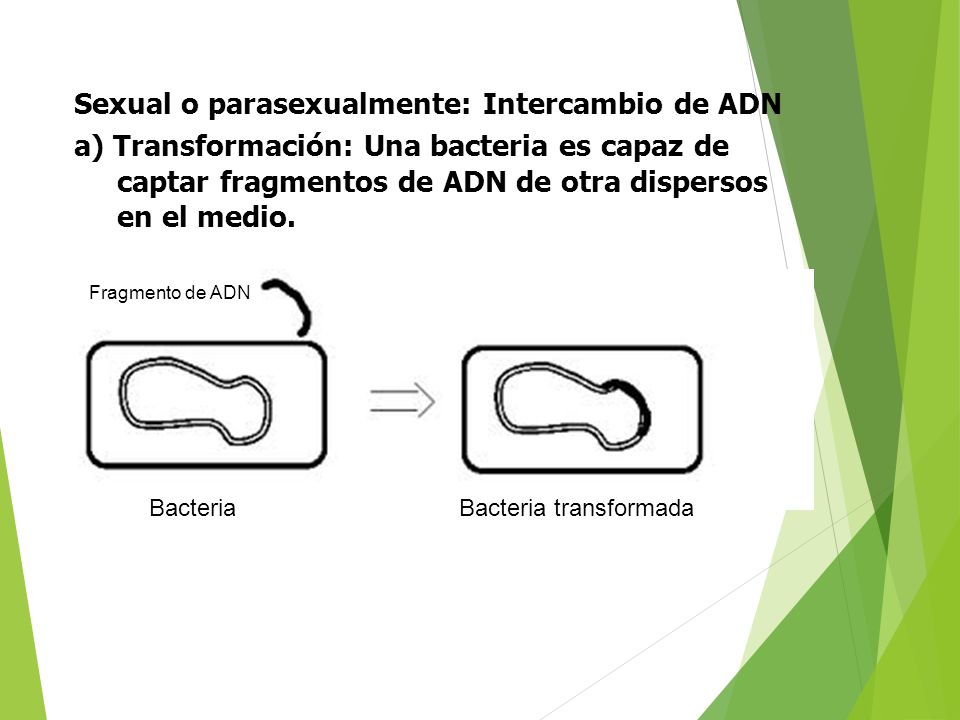 Sexual o parasexualmente: Intercambio de ADN

a) Transformación: Una bacteria es capaz de captar fragmentos de ADN de otra dispersos en el medio.

Fragmento de ADN

Bacteria

Bacteria transformada